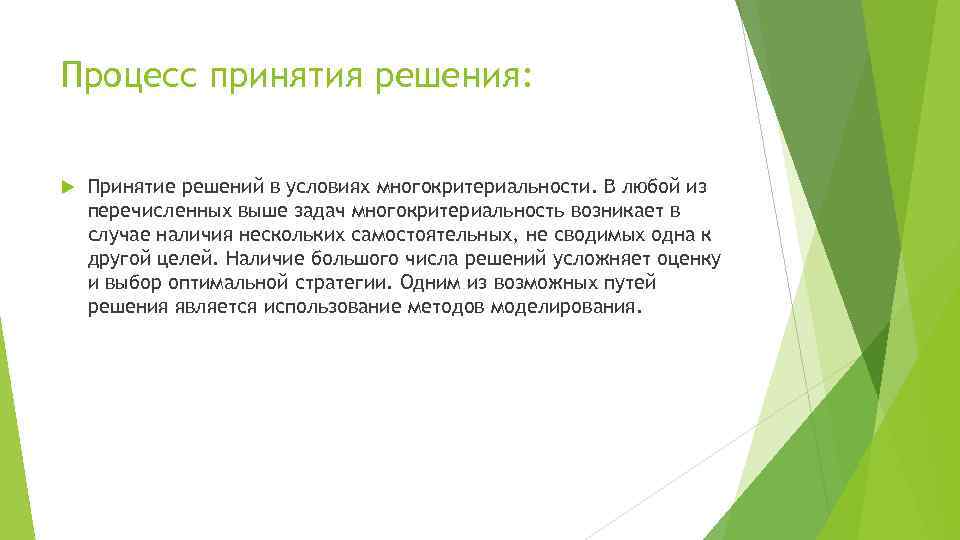 Процесс принятия решения:

Принятие решений в условиях многокритериальности. В любой из перечисленных выше задач многокритериальность возникает в случае наличия нескольких самостоятельных, не сводимых одна к другой целей. Наличие большого числа решений усложняет оценку и выбор оптимальной стратегии. Одним из возможных путей решения является использование методов моделирования.